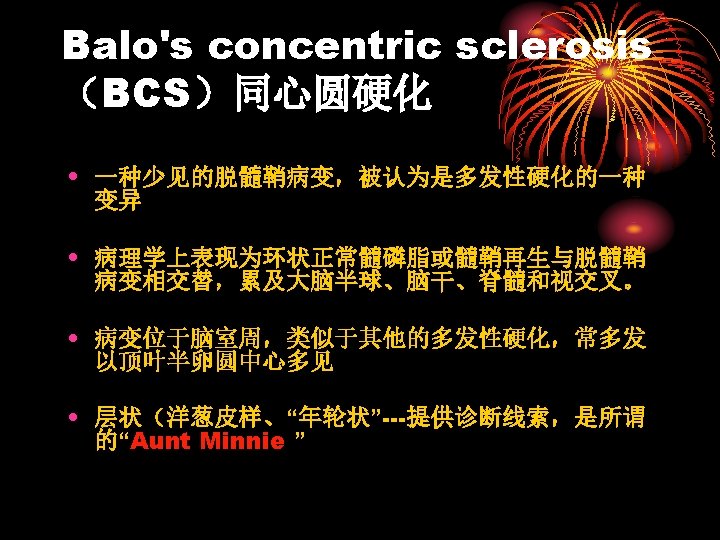 Balo's concentric sclerosis（BCS）同心圆硬化

• 一种少见的脱髓鞘病变，被认为是多发性硬化的一种变异

• 病理学上表现为环状正常髓磷脂或髓鞘再生与脱髓鞘病变相交替，累及大脑半球、脑干、脊髓和视交叉。

• 病变位于脑室周，类似于其他的多发性硬化，常多发以顶叶半卵圆中心多见

• 层状（洋葱皮样、“年轮状”---提供诊断线索，是所谓的“Aunt Minnie ”